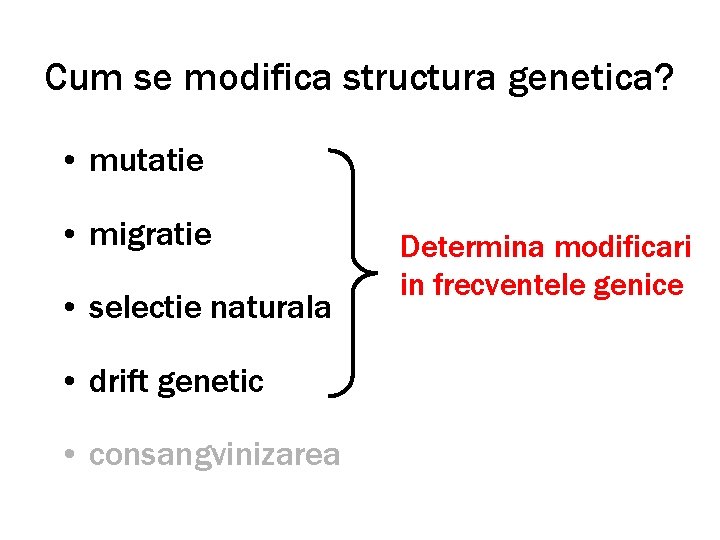 Cum se modifica structura genetica?

• mutatie
• migratie
• selectie naturala
• drift genetic
• consangvinizarea

Determina modificari in frecventele genice